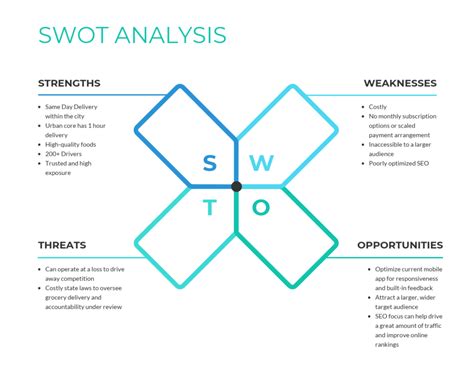 SWOT ANALYSIS

STRENGTHS

- Same Day Delivery within the city
- Urban core has 1 hour delivery
- High-quality foods
- 200+ Drivers
- Trusted and high exposure

WEAKNESSES

- Costly
- No monthly subscription options or scaled payment arrangement
- Inaccessible to a larger audience
- Poorly optimized SEO

S W
T O

THREATS

- Can operate at a loss to drive away competition
- Costly state laws to oversee grocery delivery and accountability under review

OPPORTUNITIES

- Optimize current mobile app for responsiveness and built-in feedback
- Attract a larger, wider target audience
- SEO focus can help drive a great amount of traffic and improve online rankings